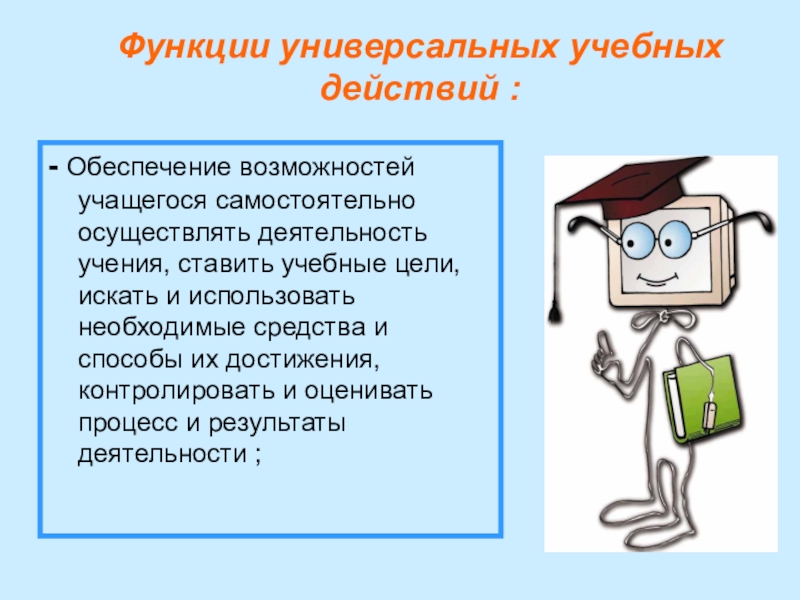 Функции универсальных учебных действий :

- Обеспечение возможностей учащегося самостоятельно осуществлять деятельность учения, ставить учебные цели, искать и использовать необходимые средства и способы их достижения, контролировать и оценивать процесс и результаты деятельности ;